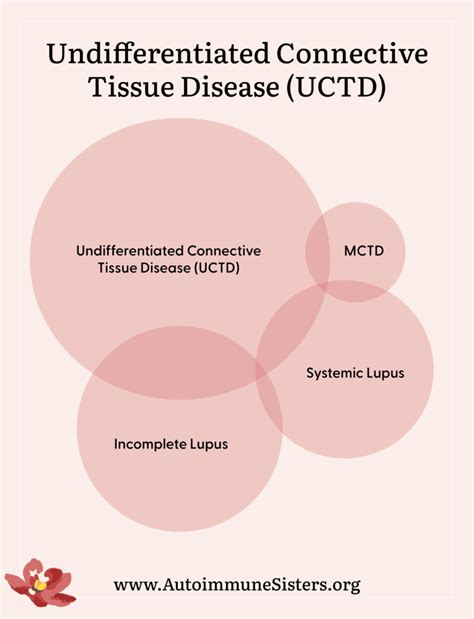 Undifferentiated Connective Tissue Disease (UCTD)

Undifferentiated Connective Tissue Disease (UCTD)

MCTD

Systemic Lupus

Incomplete Lupus

www.AutoimmuneSisters.org